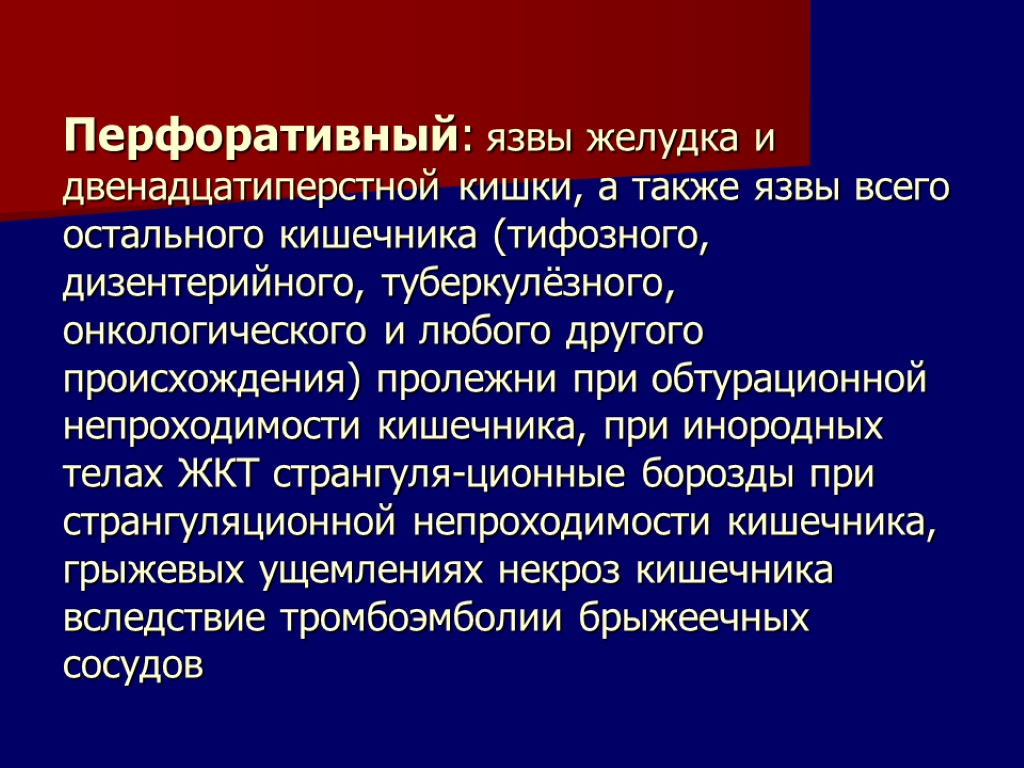 Перфоративный: язвы желудка и двенадцатиперстной кишки, а также язвы всего остального кишечника (тифозного, дизентерийного, туберкулёзного, онкологического и любого другого происхождения) пролежни при обтурационной непроходимости кишечника, при инородных телах ЖКТ странгуля-ционные борозды при странгуляционной непроходимости кишечника, грыжевых ущемлениях некроз кишечника вследствие тромбоэмболии брыжеечных сосудов